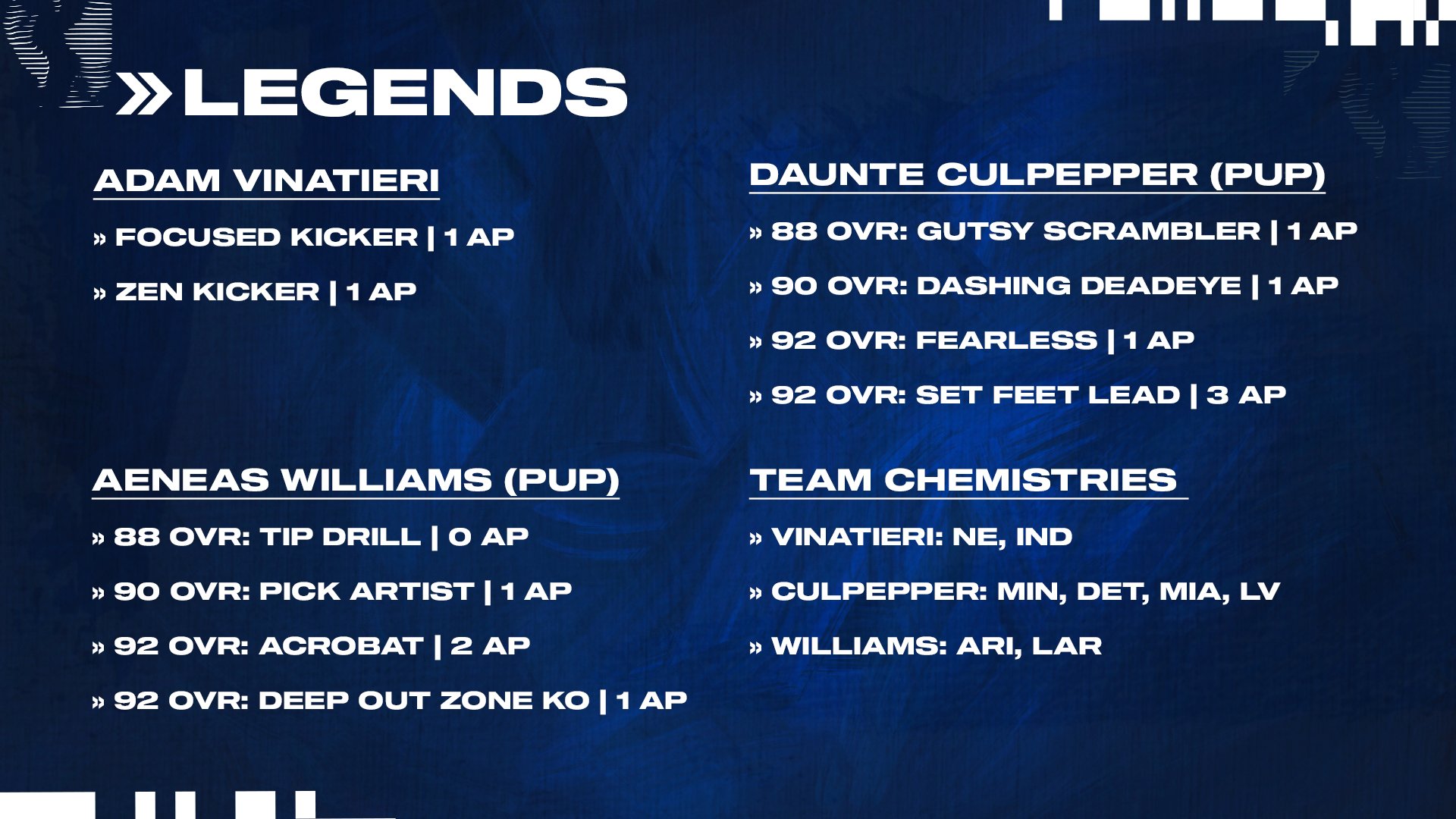 »LEGENDS

ADAM VINATIERI

» FOCUSED KICKER | 1 AP

» ZEN KICKER | 1 AP

AENEAS WILLIAMS (PUP)

» 88 OVR: TIP DRILL | 0 AP

» 90 OVR: PICK ARTIST | 1 AP

» 92 OVR: ACROBAT | 2 AP

» 92 OVR: DEEP OUT ZONE KO | 1 AP

DAUNTE CULPEPPER (PUP)

» 88 OVR: GUTSY SCRAMBLER | 1 AP

» 90 OVR: DASHING DEADEYE | 1 AP

» 92 OVR: FEARLESS | 1 AP

» 92 OVR: SET FEET LEAD | 3 AP

TEAM CHEMISTRIES

» VINATIERI: NE, IND

» CULPEPPER: MIN, DET, MIA, LV

» WILLIAMS: ARI, LAR